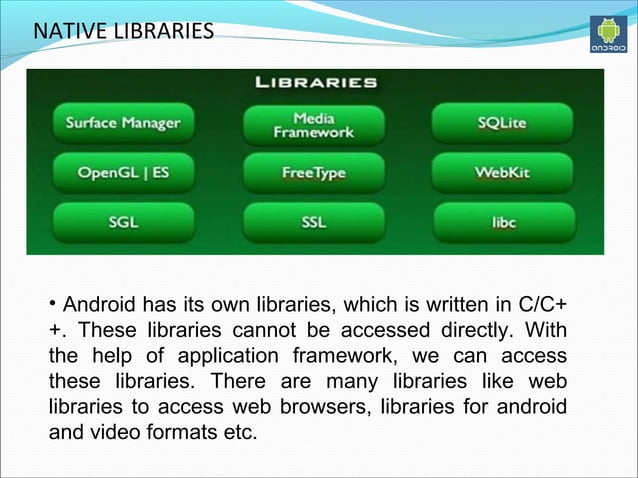 NATIVE LIBRARIES

android

LIBRARIES

Surface Manager
Media Framework
SQLite
OpenGL | ES
FreeType
WebKit
SGL
SSL
libc

• Android has its own libraries, which is written in C/C++. These libraries cannot be accessed directly. With the help of application framework, we can access these libraries. There are many libraries like web libraries to access web browsers, libraries for android and video formats etc.